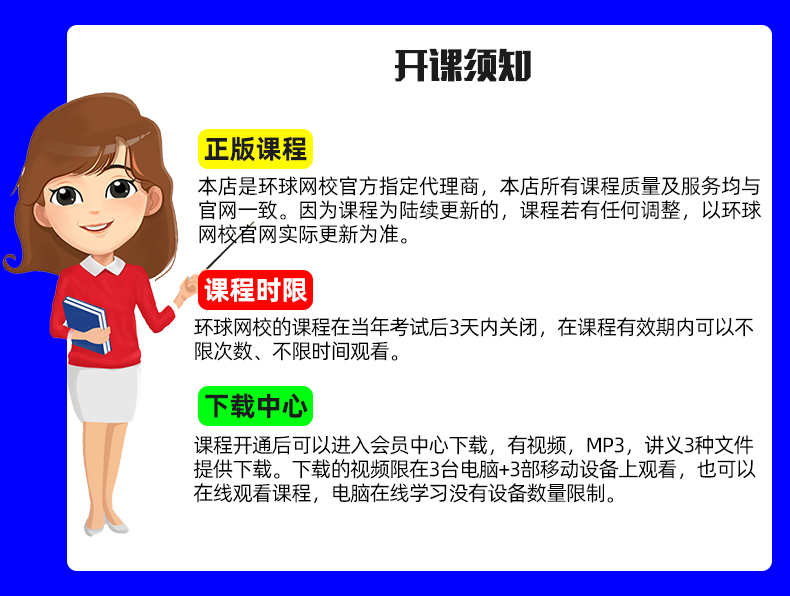 开课须知

正版课程

本店是环球网校官方指定代理商，本店所有课程质量及服务均与官网一致。因为课程为陆续更新的，课程若有任何调整，以环球网校官网实际更新为准。

课程时限

环球网校的课程在当年考试后3天内关闭，在课程有效期内可以不限次数、不限时间观看。

下载中心

课程开通后可以进入会员中心下载，有视频，MP3，讲义3种文件提供下载。下载的视频限在3台电脑+3部移动设备上观看，也可以在线观看课程，电脑在线学习没有设备数量限制。